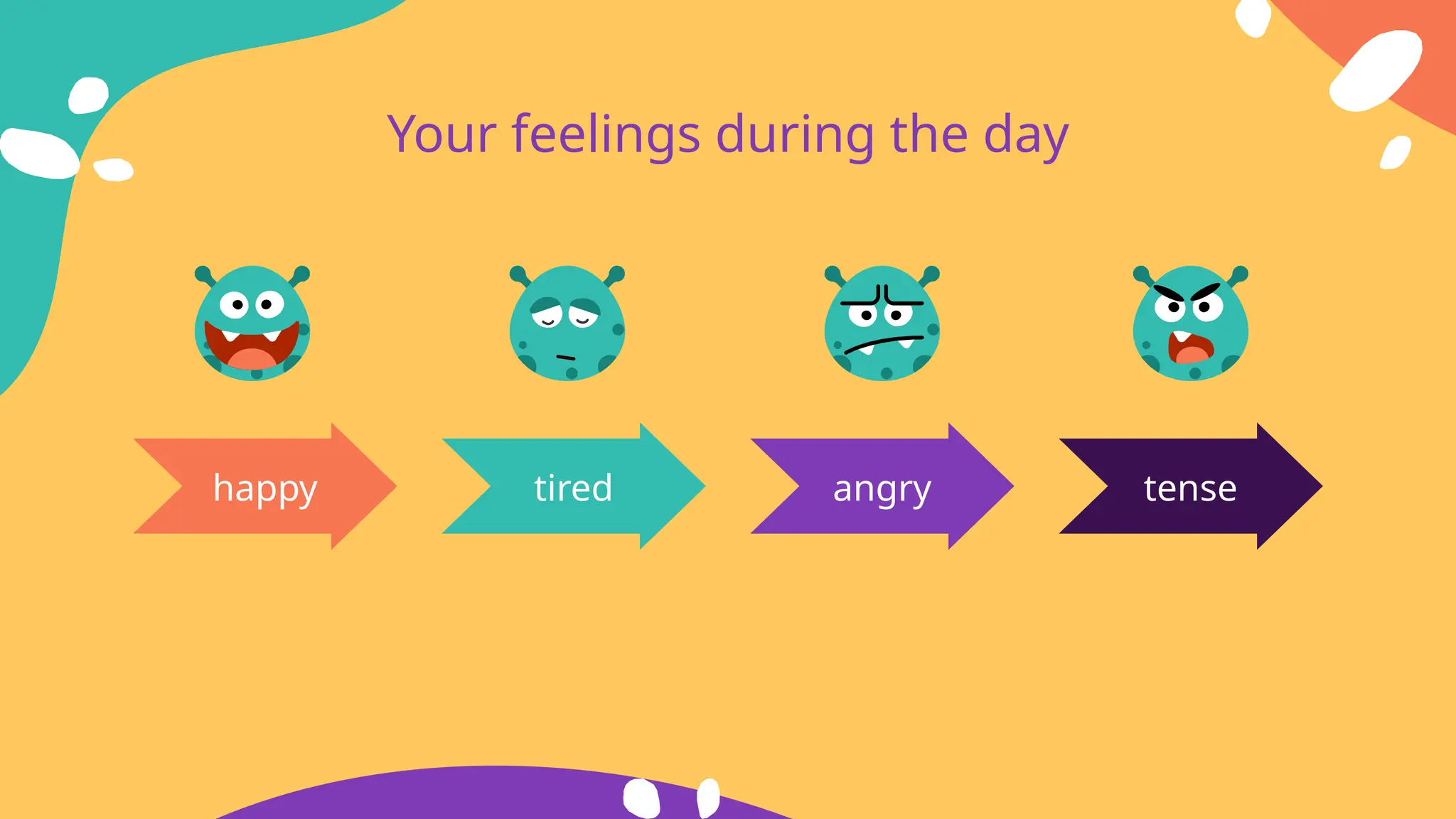 Your feelings during the day

happy

tired

angry

tense